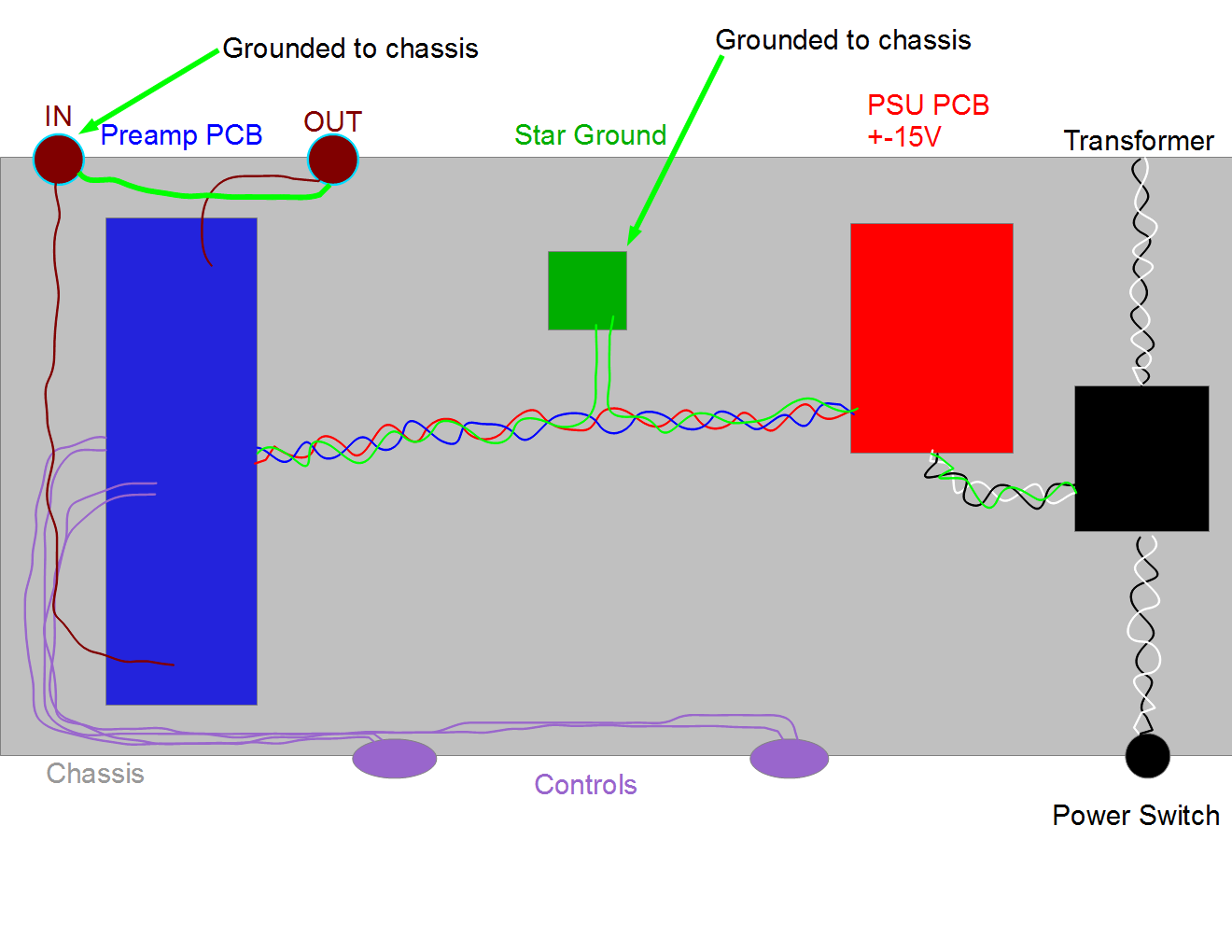 Grounded to chassis

Grounded to chassis

IN

Preamp PCB

OUT

Star Ground

PSU PCB
+-15V

Transformer

Chassis

Controls

Power Switch